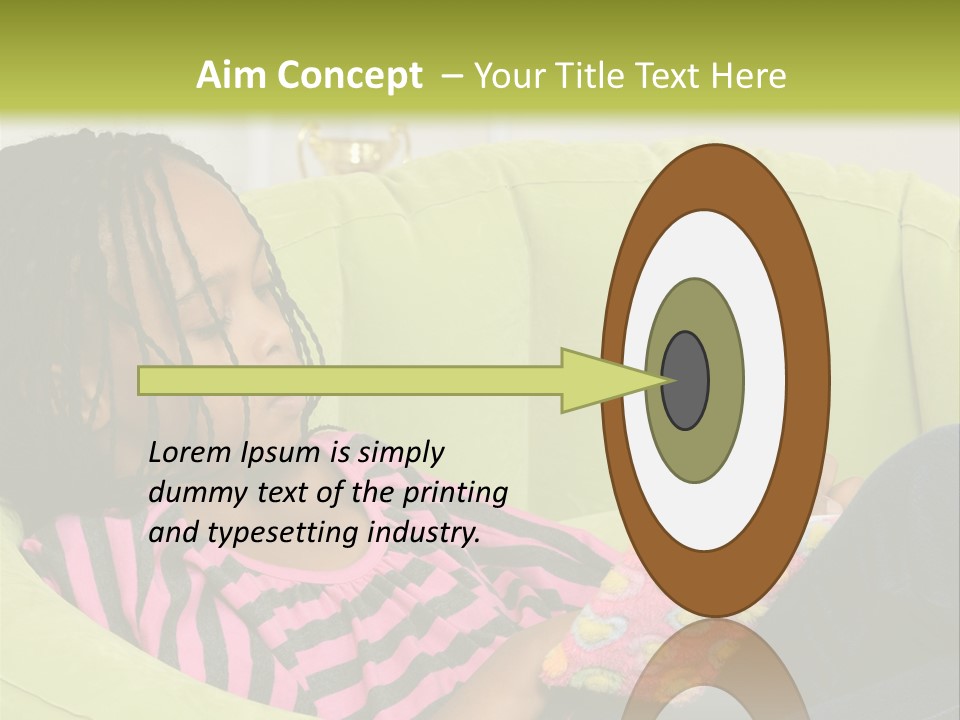 Aim Concept – Your Title Text Here

Lorem Ipsum is simply dummy text of the printing and typesetting industry.